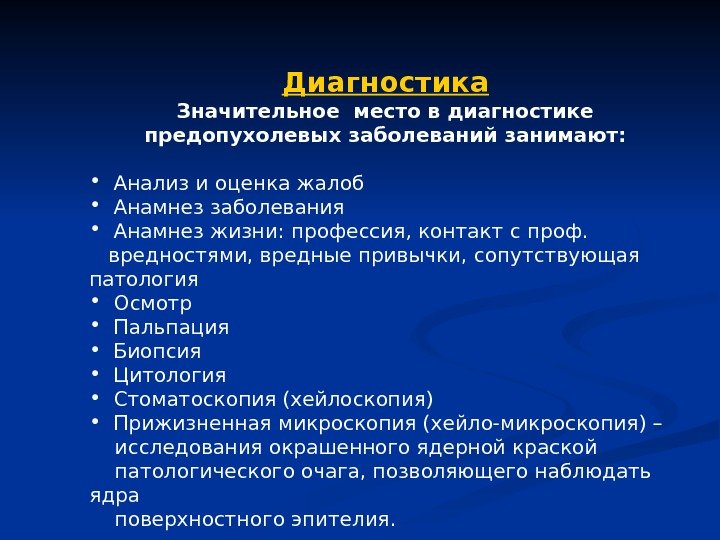 Диагностика
Значительное место в диагностике предопухолевых заболеваний занимают:

• Анализ и оценка жалоб
• Анамнез заболевания
• Анамнез жизни: профессия, контакт с проф. вредностями, вредные привычки, сопутствующая патология
• Осмотр
• Пальпация
• Биопсия
• Цитология
• Стоматоскопия (хейлоскопия)
• Прижизненная микроскопия (хейло-микроскопия) – исследования окрашенного ядерной краской патологического очага, позволяющего наблюдать ядра поверхностного эпителия.